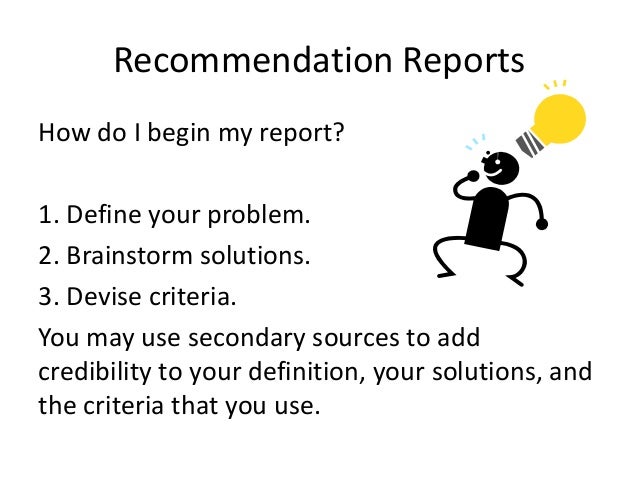 Recommendation Reports

How do I begin my report?

1. Define your problem.
2. Brainstorm solutions.
3. Devise criteria.

You may use secondary sources to add credibility to your definition, your solutions, and the criteria that you use.